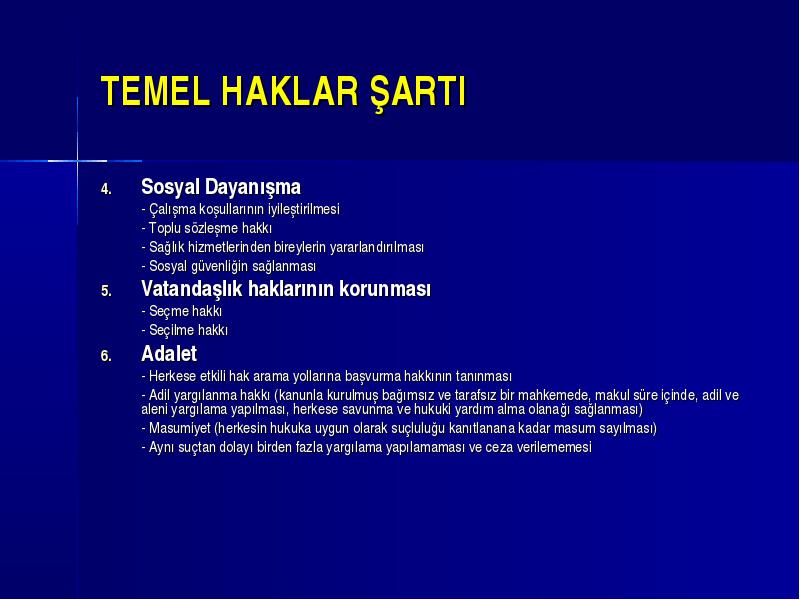 TEMEL HAKLAR ŞARTI

4. Sosyal Dayanışma

- Çalışma koşullarının iyileştirilmesi

- Toplu sözleşme hakkı

- Sağlık hizmetlerinden bireylerin yararlandırılması

- Sosyal güvenliğin sağlanması

5. Vatandaşlık haklarının korunması

- Seçme hakkı

- Seçilme hakkı

6. Adalet

- Herkese etkili hak arama yollarına başvurma hakkının tanınması

- Adil yargılanma hakkı (kanunla kurulmuş bağımsız ve tarafsız bir mahkemede, makul süre içinde, adil ve aleni yargılama yapılması, herkese savunma ve hukuki yardım alma olanağı sağlanması)

- Masumiyet (herkesin hukuka uygun olarak suçluluğu kanıtlanana kadar masum sayılması)

- Aynı suçtan dolayı birden fazla yargılama yapılamaması ve ceza verilememesi